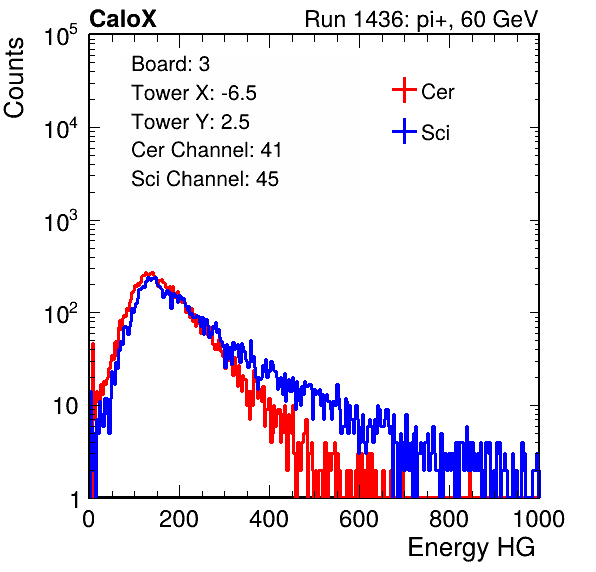 CaloX

Run 1436: pi+, 60 GeV

Counts

$10^5$
$10^4$
$10^3$
$10^2$
10
1

Board: 3
Tower X: -6.5
Tower Y: 2.5
Cer Channel: 41
Sci Channel: 45

Cer
Sci

0 200 400 600 800 1000

Energy HG